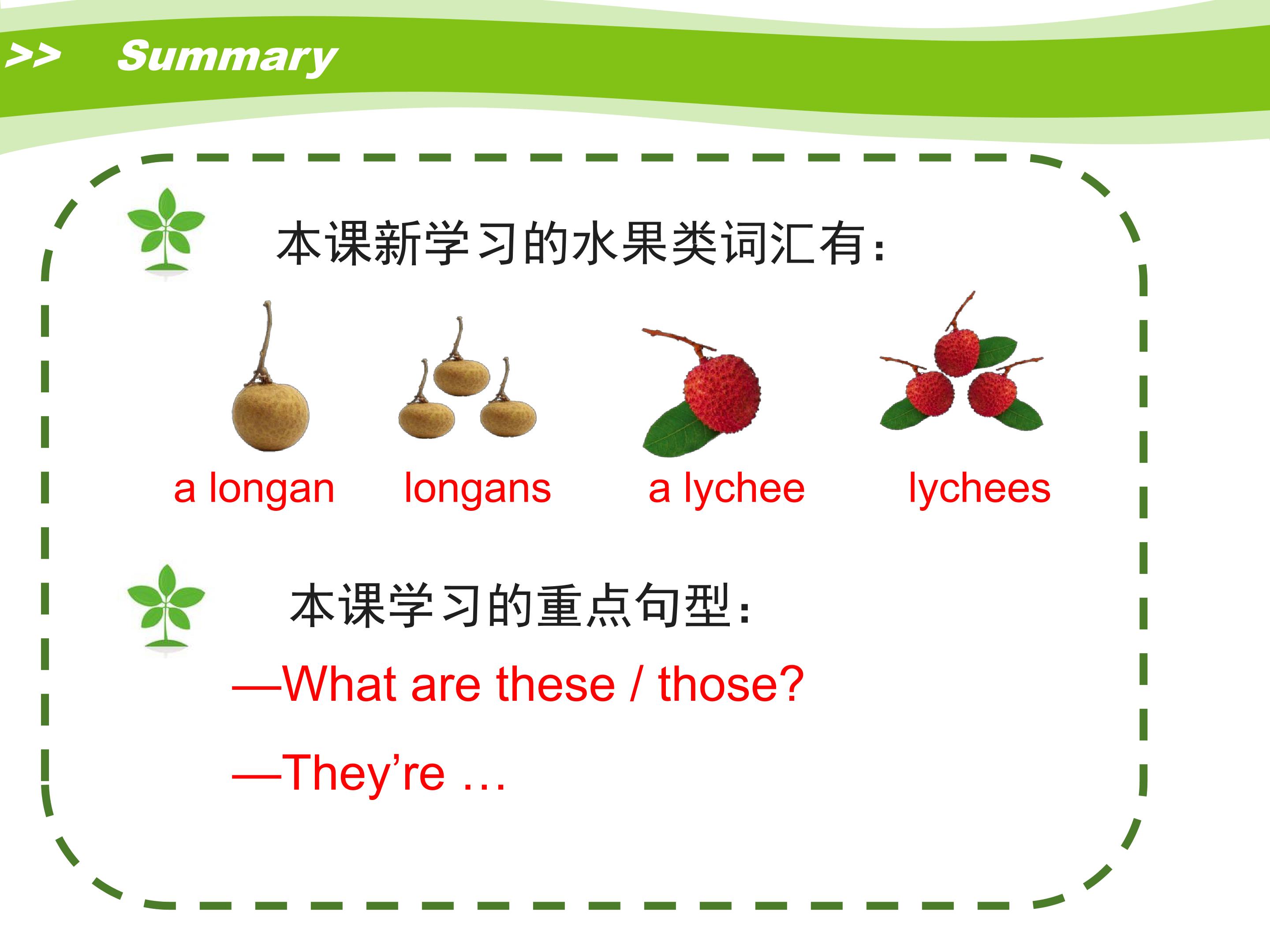 >> Summary

本课新学习的水果类词汇有:

a longan longans a lychee lychees

本课学习的重点句型:

—What are these / those?

—They're …